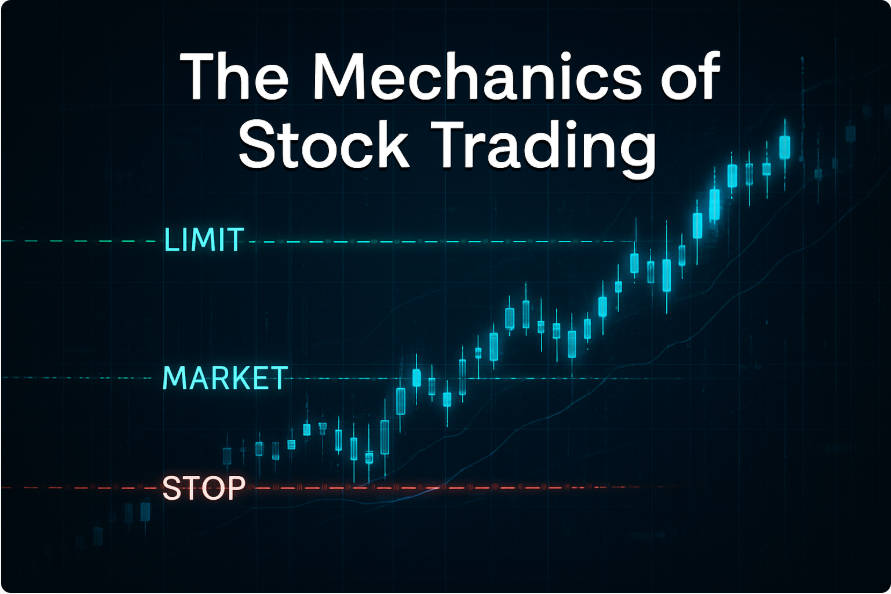 The Mechanics of Stock Trading

LIMIT

MARKET

STOP